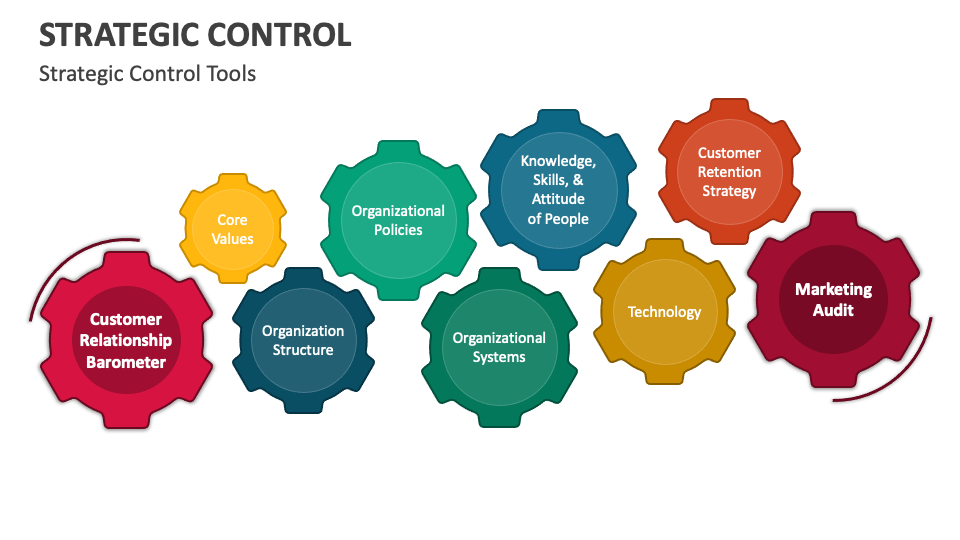 STRATEGIC CONTROL

Strategic Control Tools

Customer Relationship Barometer

Core Values

Organization Structure

Organizational Policies

Organizational Systems

Knowledge, Skills, & Attitude of People

Technology

Customer Retention Strategy

Marketing Audit